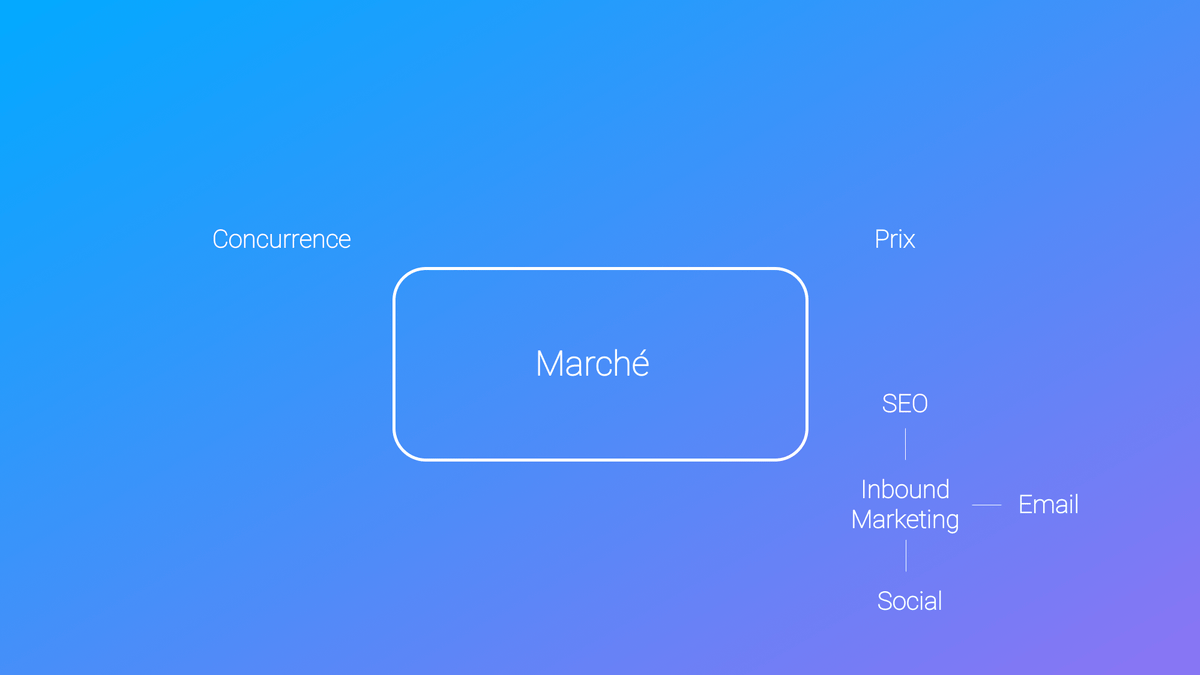 Concurrence

Prix

Marché

SEO

Inbound Marketing

Email

Social